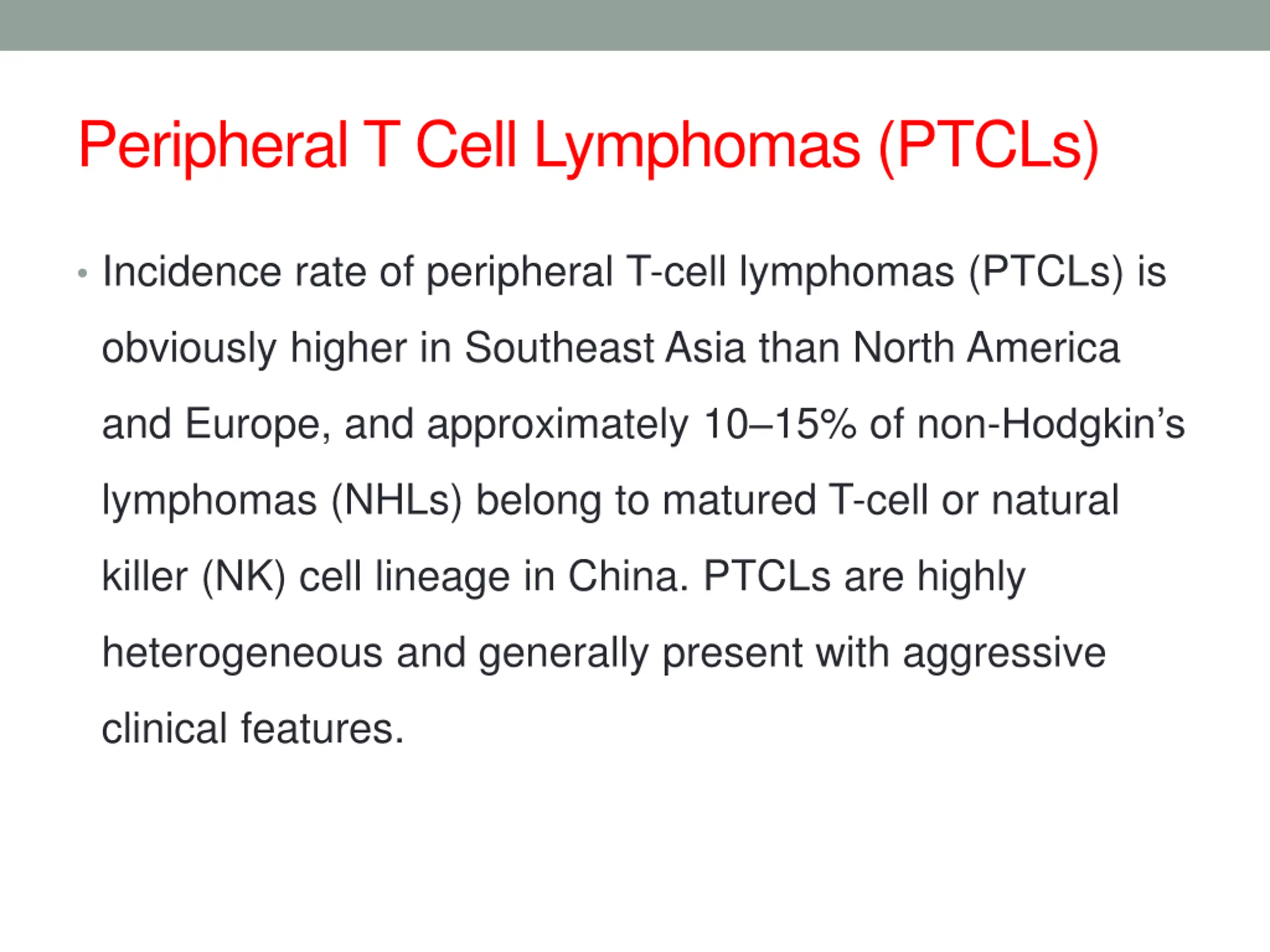 Peripheral T Cell Lymphomas (PTCLs)

• Incidence rate of peripheral T-cell lymphomas (PTCLs) is obviously higher in Southeast Asia than North America and Europe, and approximately 10–15% of non-Hodgkin’s lymphomas (NHLs) belong to matured T-cell or natural killer (NK) cell lineage in China. PTCLs are highly heterogeneous and generally present with aggressive clinical features.